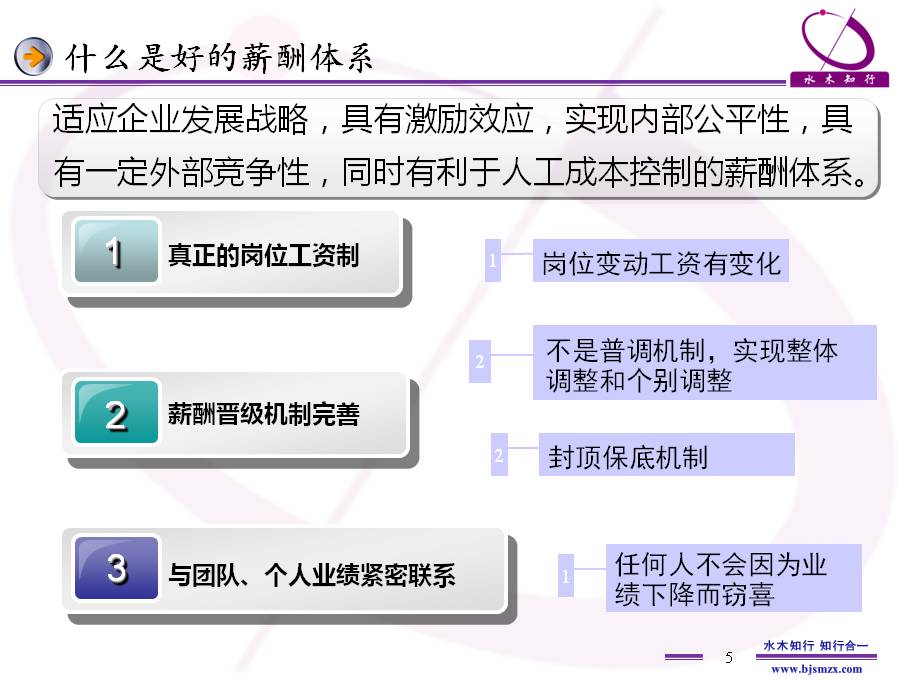 什么是好的薪酬体系

水木知行

适应企业发展战略，具有激励效应，实现内部公平性，具有一定外部竞争性，同时有利于人工成本控制的薪酬体系。

1 真正的岗位工资制

1 岗位变动工资有变化

2 薪酬晋级机制完善

2 不是普调机制，实现整体调整和个别调整

2 封顶保底机制

3 与团队、个人业绩紧密联系

1 任何人不会因为业绩下降而窃喜

5

水木知行 知行合一
www.bjsmzx.com